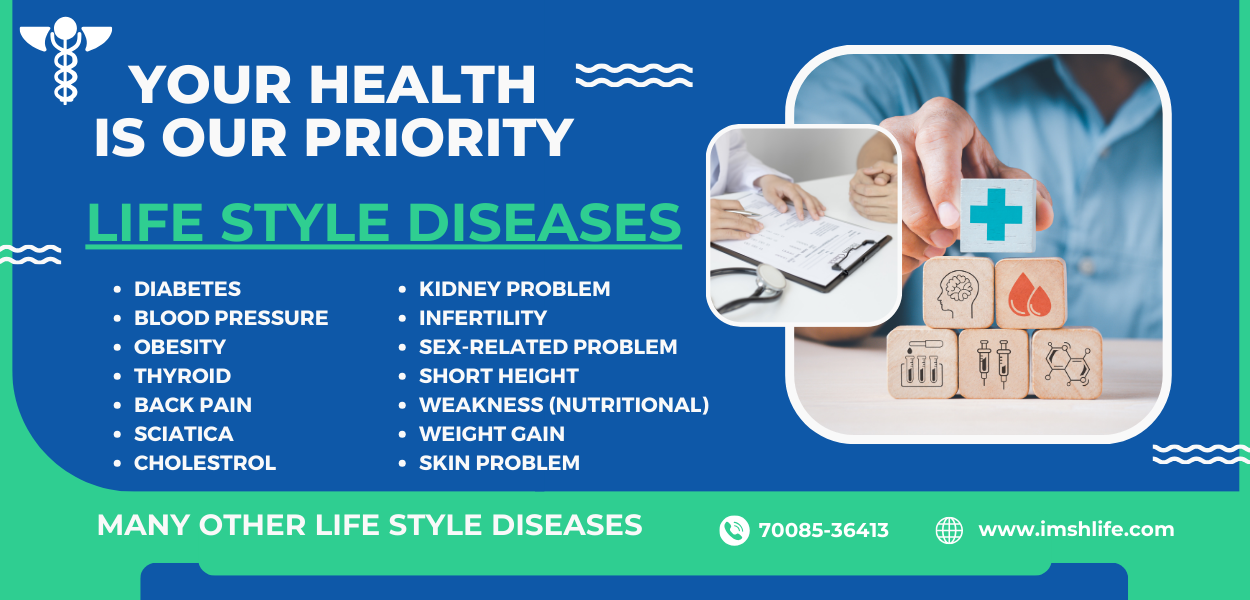 YOUR HEALTH IS OUR PRIORITY

LIFE STYLE DISEASES

- DIABETES
- BLOOD PRESSURE
- OBESITY
- THYROID
- BACK PAIN
- SCIATICA
- CHOLESTROL

- KIDNEY PROBLEM
- INFERTILITY
- SEX-RELATED PROBLEM
- SHORT HEIGHT
- WEAKNESS (NUTRITIONAL)
- WEIGHT GAIN
- SKIN PROBLEM

MANY OTHER LIFE STYLE DISEASES

70085-36413

www.imshlife.com